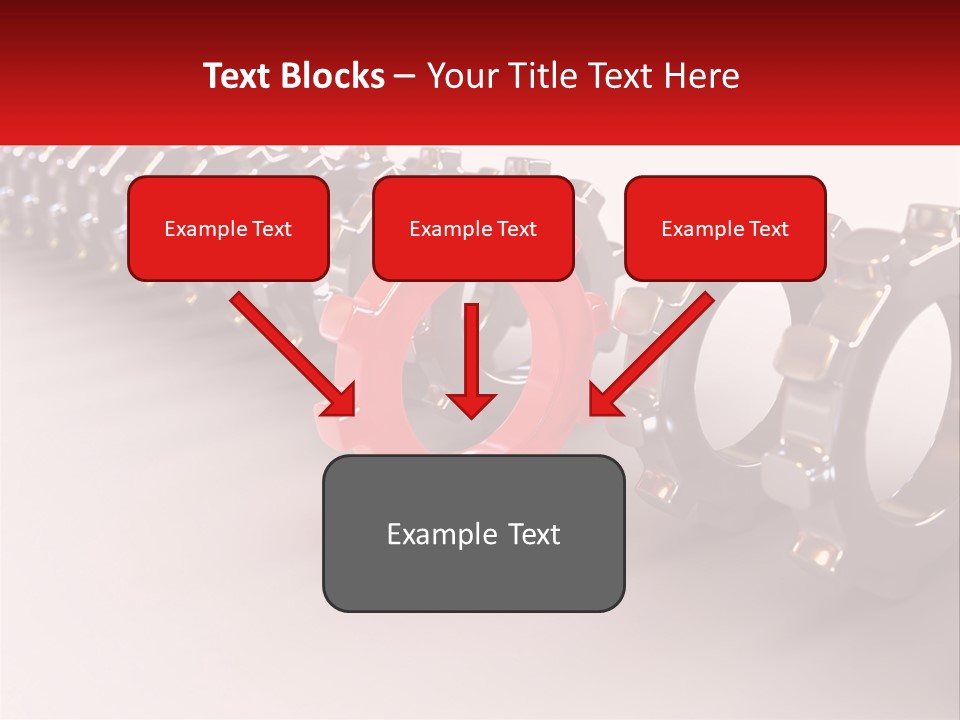 Text Blocks – Your Title Text Here

Example Text

Example Text

Example Text

Example Text